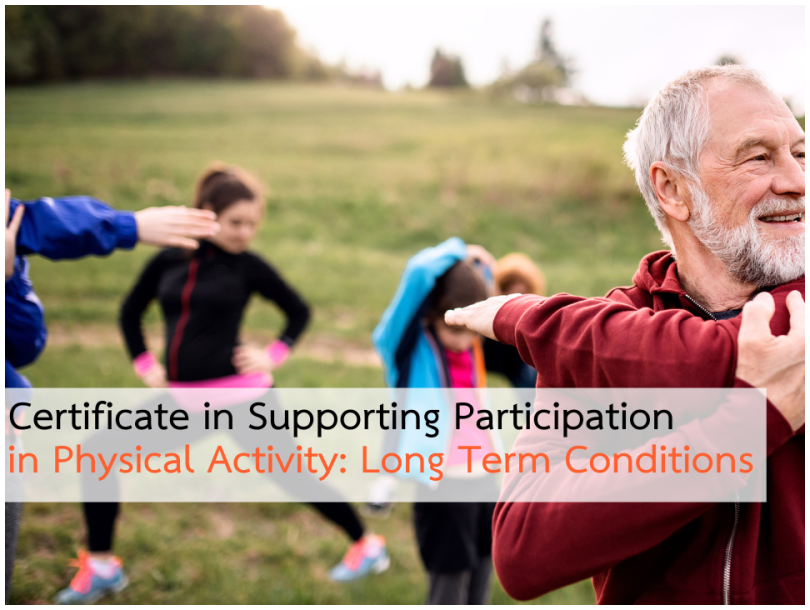 Certificate in Supporting Participation
in Physical Activity: Long Term Conditions